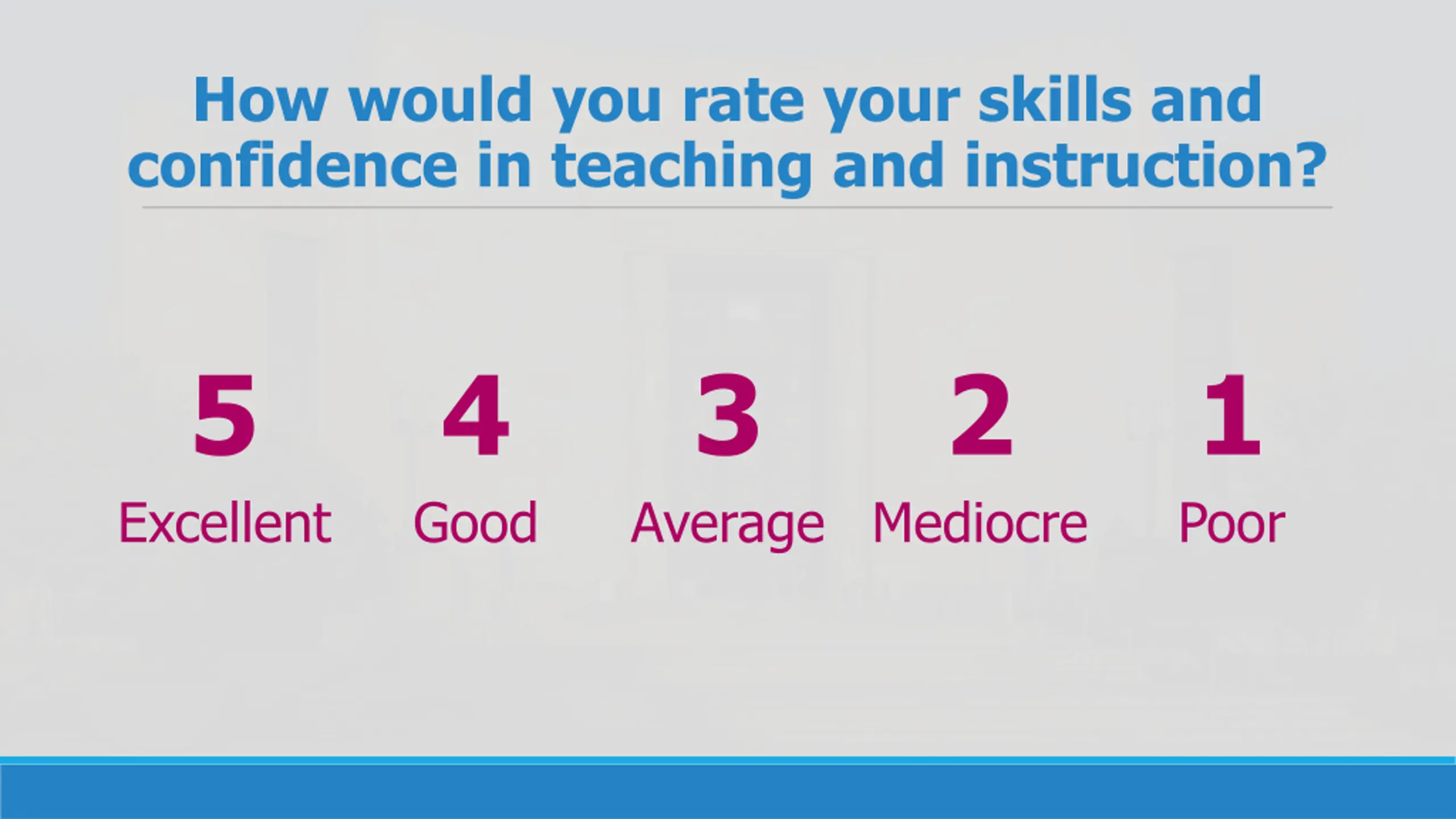 How would you rate your skills and confidence in teaching and instruction?

| 5 | 4 | 3 | 2 | 1 |
|---|---|---|---|---|
| Excellent | Good | Average | Mediocre | Poor |